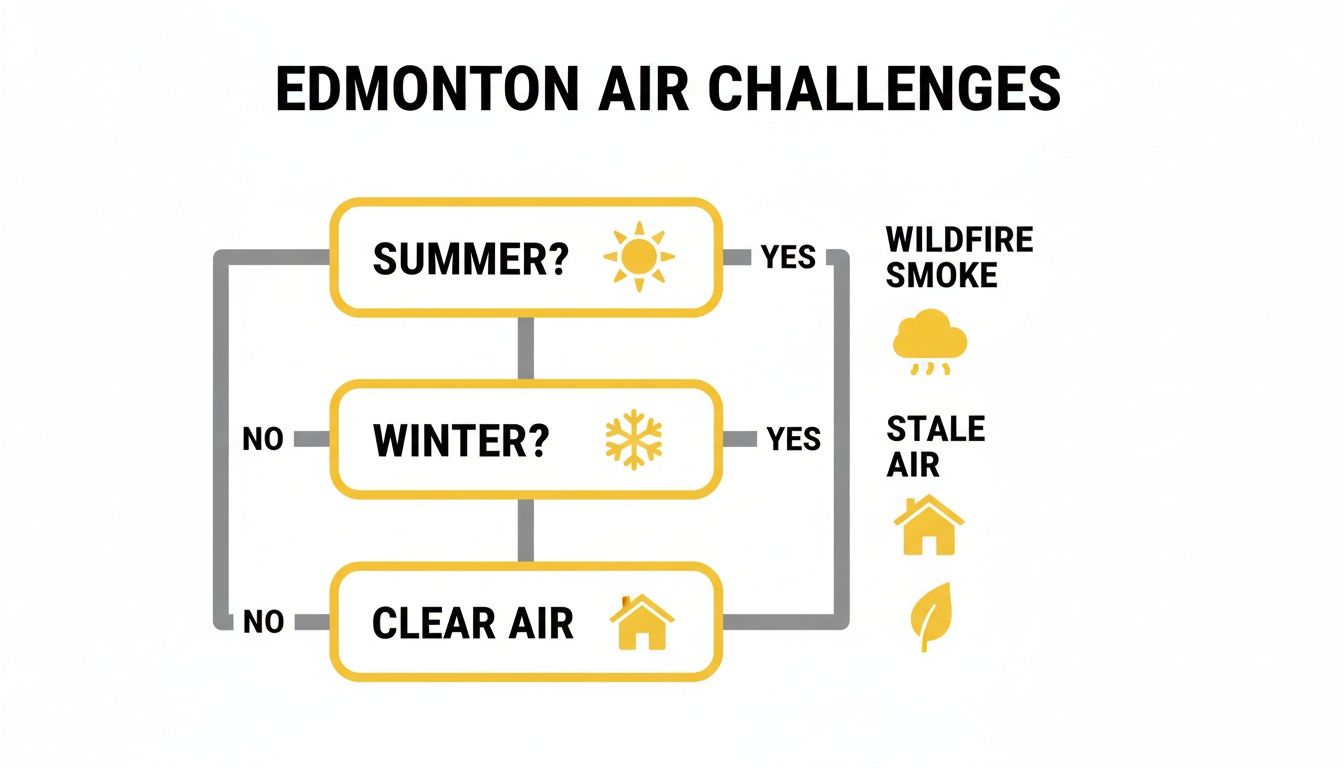 EDMONTON AIR CHALLENGES

SUMMER?

YES

WILDFIRE SMOKE

NO

WINTER?

YES

STALE AIR

NO

CLEAR AIR